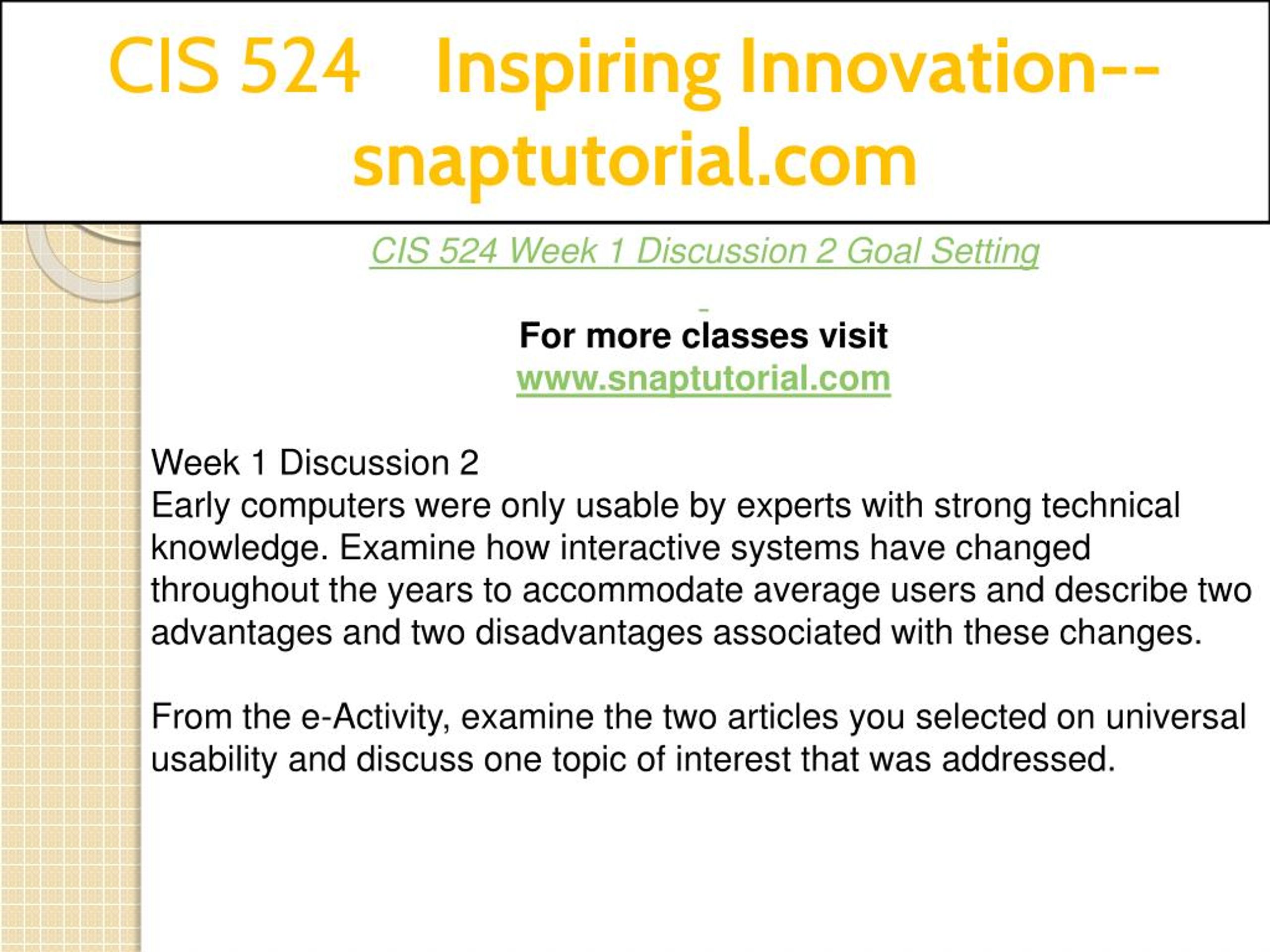 CIS 524 Inspiring Innovation--snaptutorial.com

CIS 524 Week 1 Discussion 2 Goal Setting

For more classes visit
www.snaptutorial.com

Week 1 Discussion 2
Early computers were only usable by experts with strong technical knowledge. Examine how interactive systems have changed throughout the years to accommodate average users and describe two advantages and two disadvantages associated with these changes.

From the e-Activity, examine the two articles you selected on universal usability and discuss one topic of interest that was addressed.